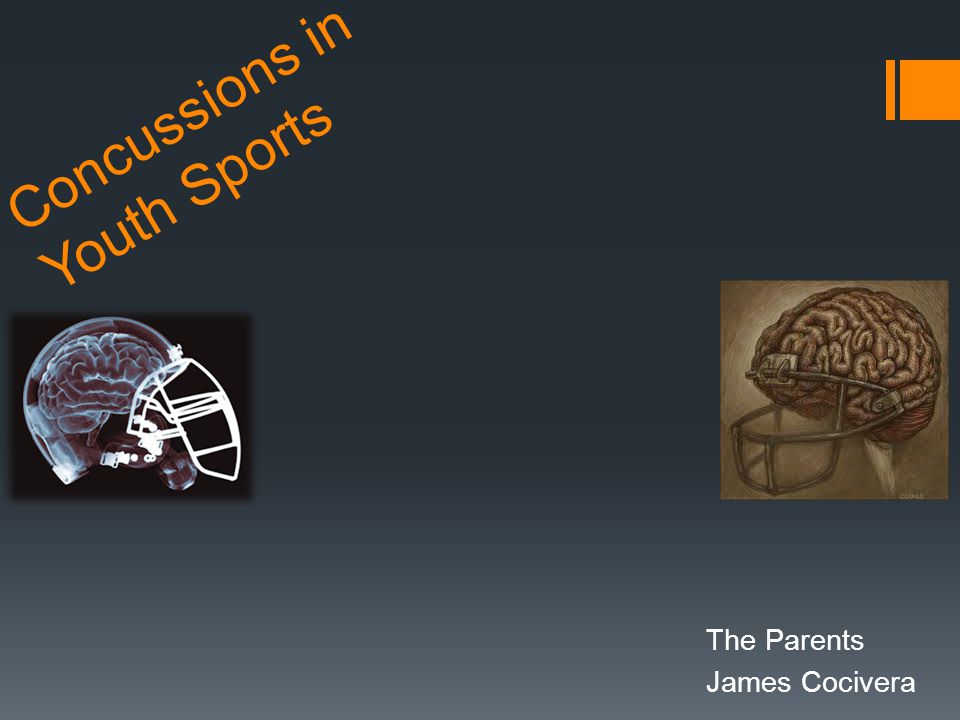 Concussions in Youth Sports

The Parents
James Cocivera